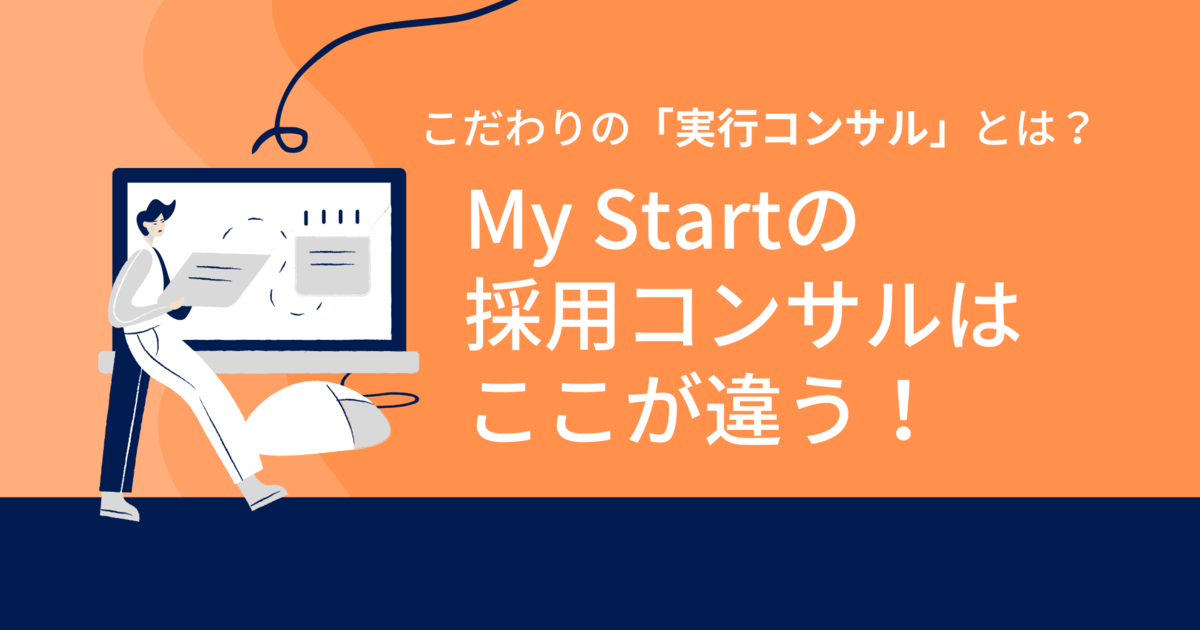 こだわりの「実行コンサル」とは？

My Startの
採用コンサルは
ここが違う！